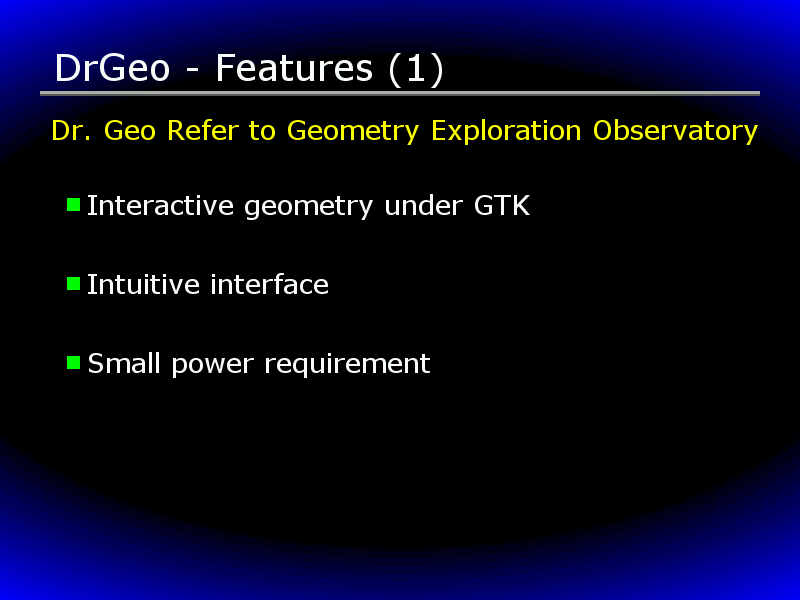 DrGeo - Features (1)

Dr. Geo Refer to Geometry Exploration Observatory

- Interactive geometry under GTK
- Intuitive interface
- Small power requirement